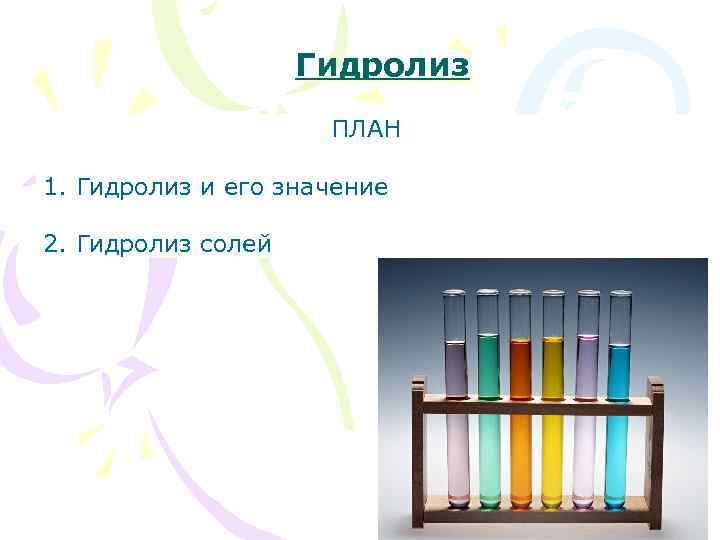 Гидролиз

ПЛАН

1. Гидролиз и его значение

2. Гидролиз солей